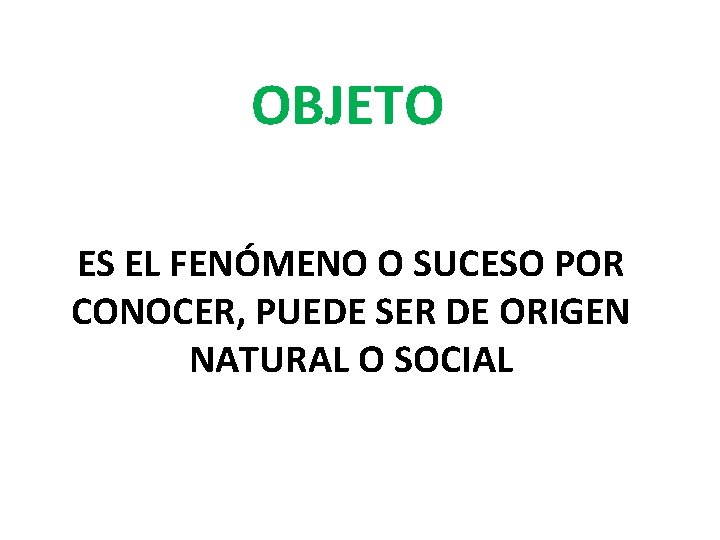 OBJETO

ES EL FENÓMENO O SUCESO POR CONOCER, PUEDE SER DE ORIGEN NATURAL O SOCIAL